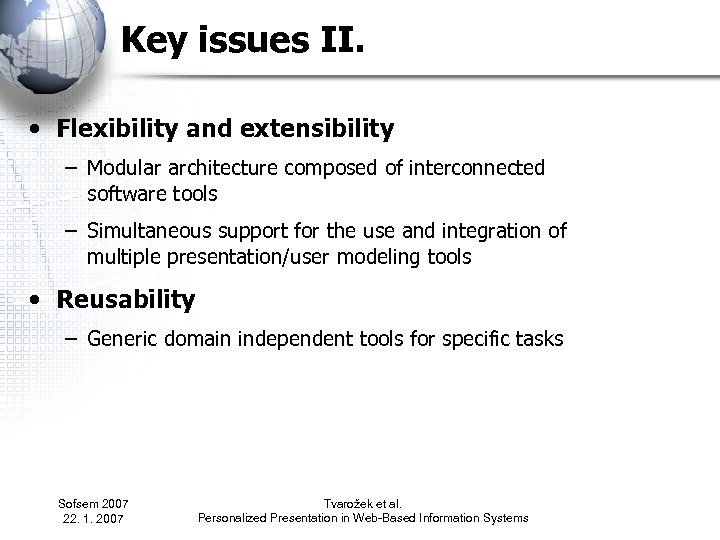 Key issues II.

• Flexibility and extensibility

– Modular architecture composed of interconnected software tools

– Simultaneous support for the use and integration of multiple presentation/user modeling tools

• Reusability

– Generic domain independent tools for specific tasks

Sofsem 2007
22. 1. 2007

Tvarožek et al.
Personalized Presentation in Web-Based Information Systems